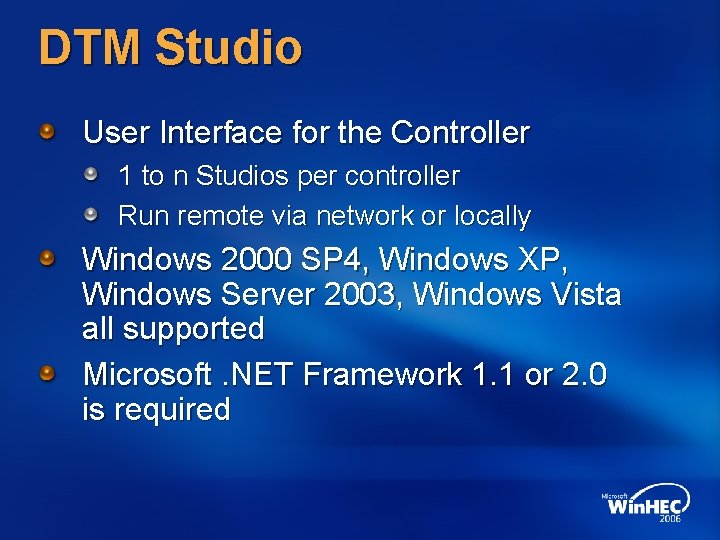 DTM Studio

User Interface for the Controller

1 to n Studios per controller

Run remote via network or locally

Windows 2000 SP4, Windows XP, Windows Server 2003, Windows Vista all supported

Microsoft .NET Framework 1.1 or 2.0 is required

Microsoft WinHEC 2006